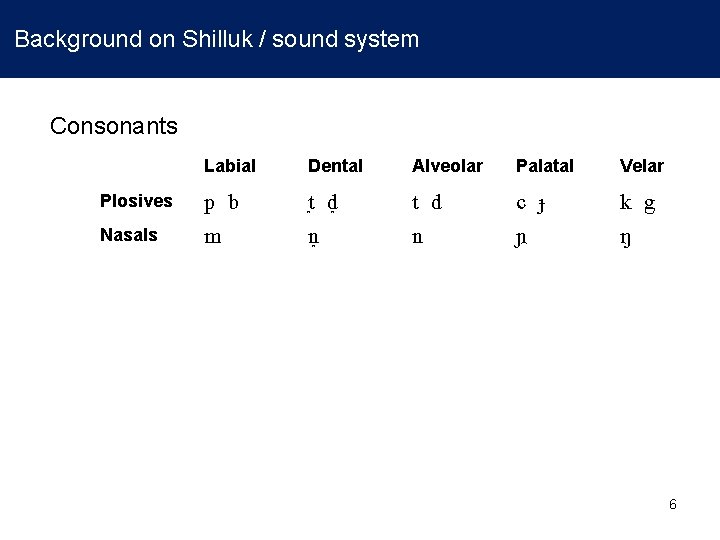 Background on Shilluk / sound system

Consonants

| | Labial | Dental | Alveolar | Palatal | Velar |
|---|---|---|---|---|---|
| Plosives | p b | t̪ d̪ | t d | c ɟ | k g |
| Nasals | m | n̪ | n | ɲ | ŋ |

6